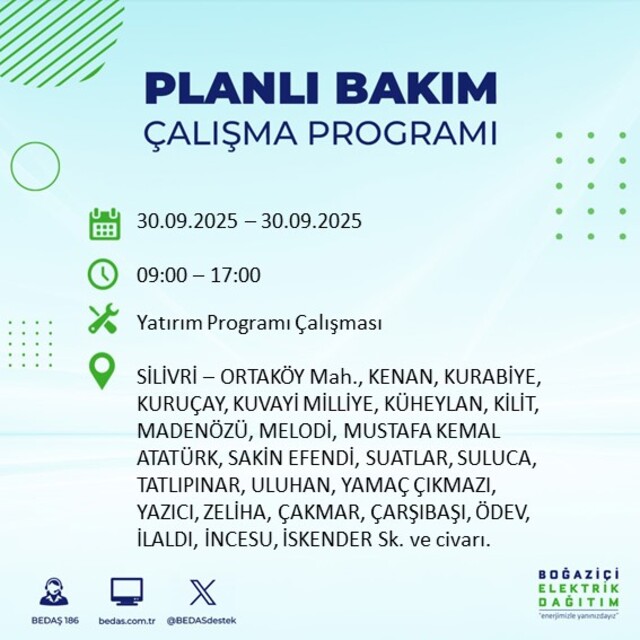 PLANLI BAKIM
ÇALIŞMA PROGRAMI

30.09.2025 – 30.09.2025

09:00 – 17:00

Yatırım Programı Çalışması

SİLİVRİ – ORTAKÖY Mah., KENAN, KURABİYE, KURUÇAY, KUVAYİ MİLLİYE, KÜHEYLAN, KİLİT, MADENÖZÜ, MELODİ, MUSTAFA KEMAL ATATÜRK, SAKİN EFENDİ, SUATLAR, SULUCA, TATLIPINAR, ULUHAN, YAMAÇ ÇIKMAZI, YAZICI, ZELİHA, ÇAKMAR, ÇARŞIBAŞI, ÖDEV, İLALDI, İNCESU, İSKENDER Sk. ve civarı.

BEDAŞ 186
bedas.com.tr
@BEDASdestek

BOĞAZİÇİ
ELEKTRİK
DAĞITIM
"enerjimizle yanınızdayız"